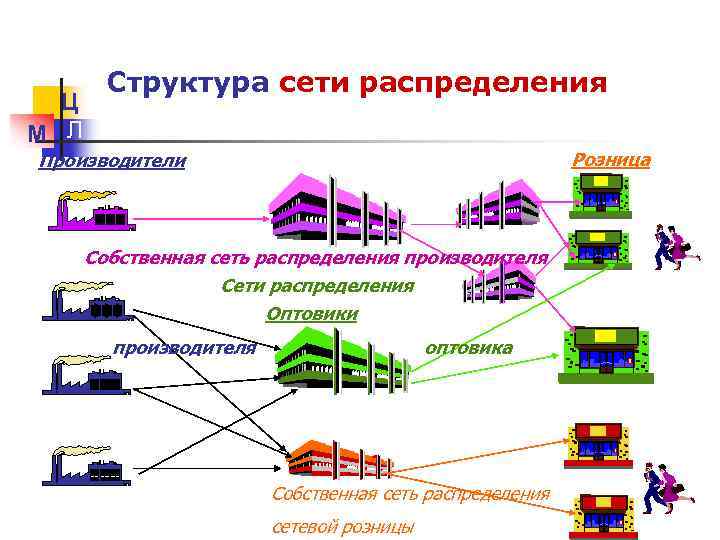 Структура сети распределения

Ц
М Л

Производители

Розница

Собственная сеть распределения производителя

Сети распределения

Оптовики

производителя

оптовика

Собственная сеть распределения

сетевой розницы